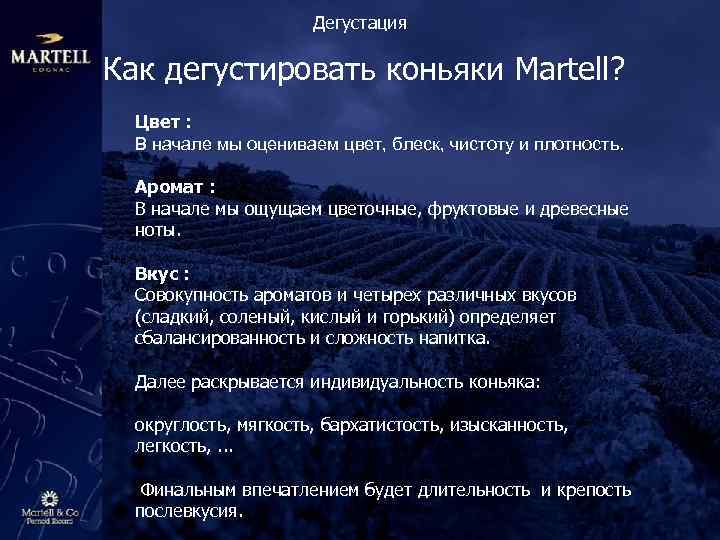 MARTELL
COGNAC

Дегустация

Как дегустировать коньяки Martell?

Цвет :
В начале мы оцениваем цвет, блеск, чистоту и плотность.

Аромат :
В начале мы ощущаем цветочные, фруктовые и древесные ноты.

Вкус :
Совокупность ароматов и четырех различных вкусов (сладкий, соленый, кислый и горький) определяет сбалансированность и сложность напитка.

Далее раскрывается индивидуальность коньяка:

округлость, мягкость, бархатистость, изысканность, легкость, ...

Финальным впечатлением будет длительность и крепость послевкусия.

Martell & Co
Pernod Ricard